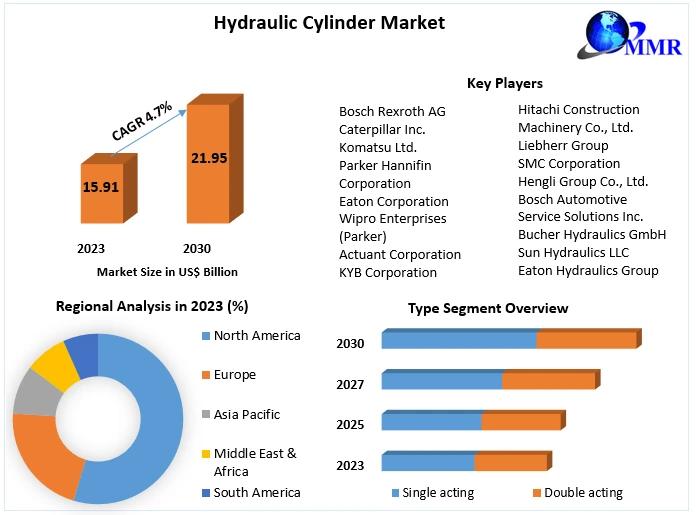 Hydraulic Cylinder Market

MMR

CAGR 4.7%

15.91

21.95

2023

2030

Market Size in US$ Billion

Key Players

Bosch Rexroth AG
Caterpillar Inc.
Komatsu Ltd.
Parker Hannifin Corporation
Eaton Corporation
Wipro Enterprises (Parker)
Actuant Corporation
KYB Corporation

Hitachi Construction Machinery Co., Ltd.
Liebherr Group
SMC Corporation
Hengli Group Co., Ltd.
Bosch Automotive Service Solutions Inc.
Bucher Hydraulics GmbH
Sun Hydraulics LLC
Eaton Hydraulics Group

Regional Analysis in 2023 (%)

North America
Europe
Asia Pacific
Middle East & Africa
South America

Type Segment Overview

2030
2027
2025
2023

Single acting
Double acting